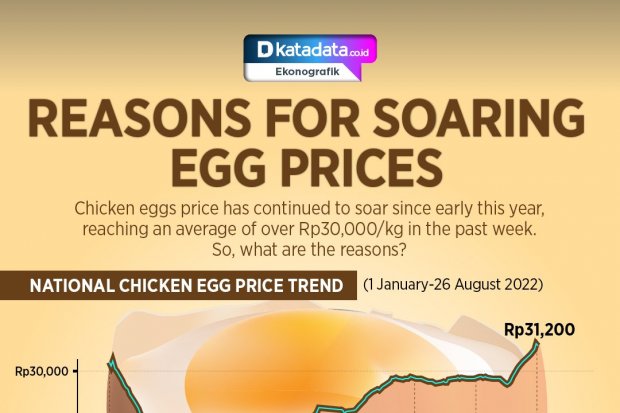 D katadata.co.id
Ekonografik

REASONS FOR SOARING EGG PRICES

Chicken eggs price has continued to soar since early this year, reaching an average of over Rp30,000/kg in the past week. So, what are the reasons?

NATIONAL CHICKEN EGG PRICE TREND (1 January-26 August 2022)

Rp31,200

Rp30,000